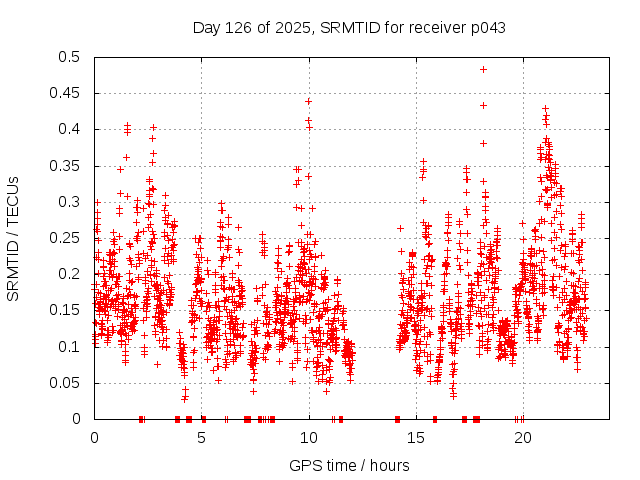 Day 126 of 2025, SRMTID for receiver p043

SRMTID / TECUs

0.5
0.45
0.4
0.35
0.3
0.25
0.2
0.15
0.1
0.05
0

0
5
10
15
20

GPS time / hours